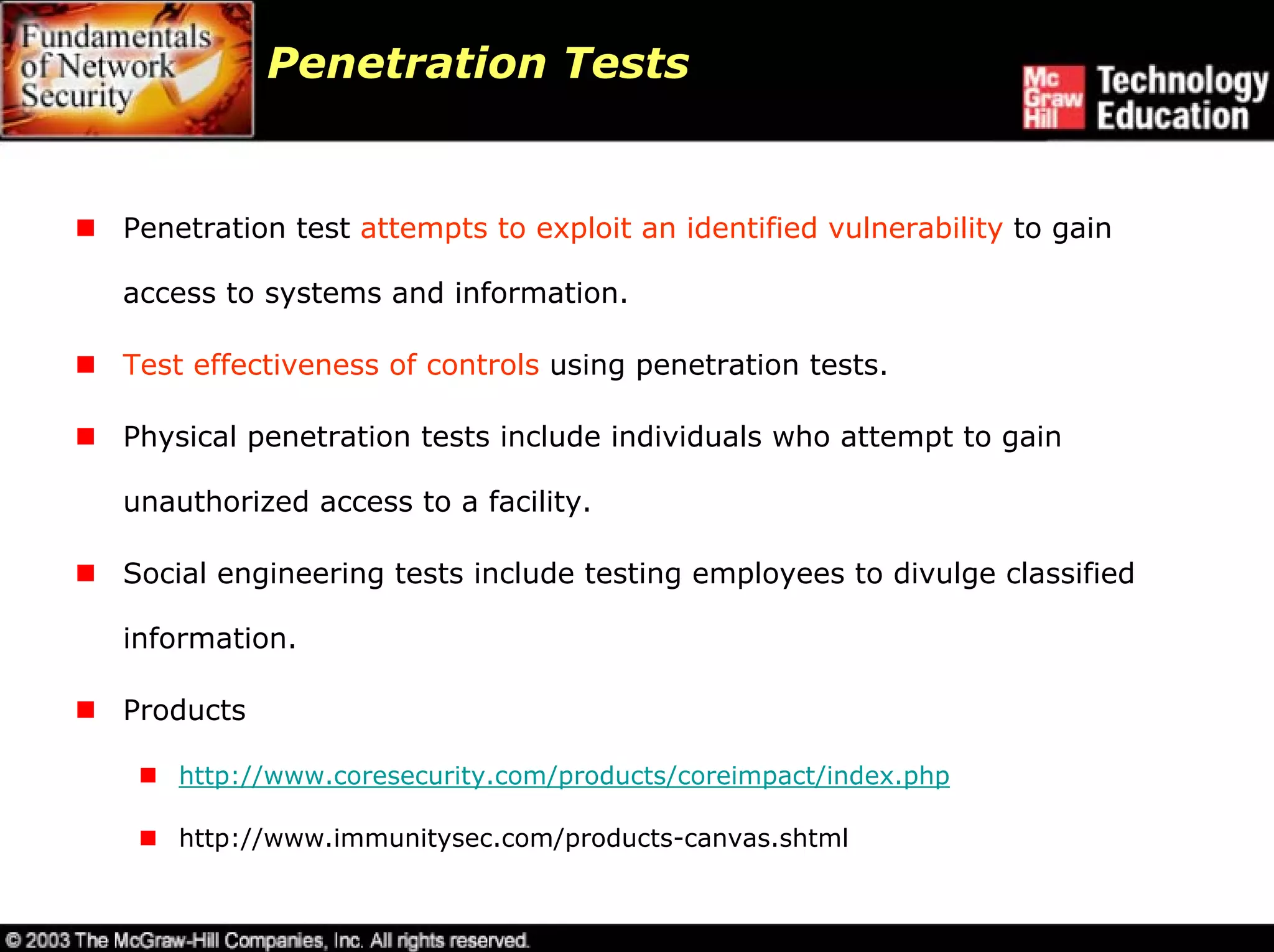 Fundamentals of Network Security

Penetration Tests

Mc Graw Hill Technology Education

Penetration test attempts to exploit an identified vulnerability to gain access to systems and information.

Test effectiveness of controls using penetration tests.

Physical penetration tests include individuals who attempt to gain unauthorized access to a facility.

Social engineering tests include testing employees to divulge classified information.

Products

http://www.coresecurity.com/products/coreimpact/index.php

http://www.immunitysec.com/products-canvas.shtml

© 2003 The McGraw-Hill Companies, Inc. All rights reserved.